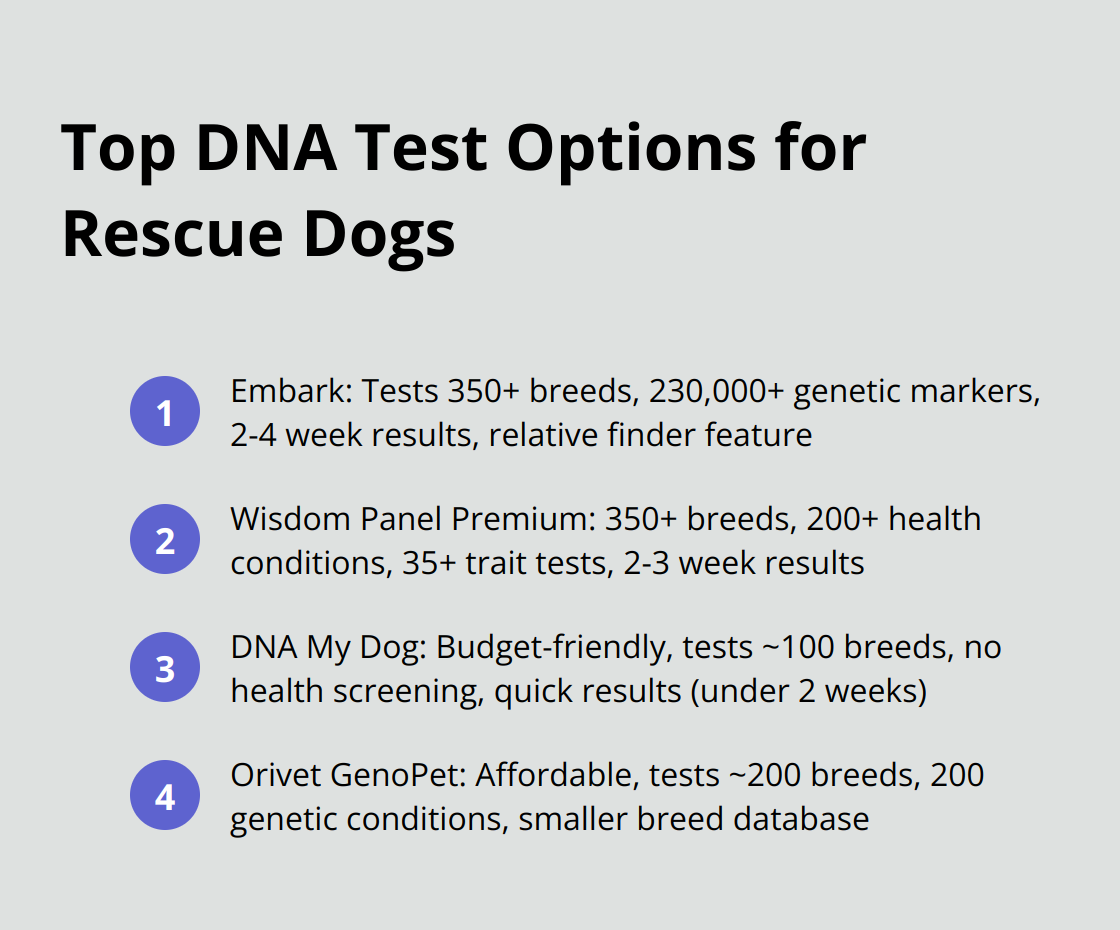 Top DNA Test Options for Rescue Dogs

1 Embark: Tests 350+ breeds, 230,000+ genetic markers, 2-4 week results, relative finder feature

2 Wisdom Panel Premium: 350+ breeds, 200+ health conditions, 35+ trait tests, 2-3 week results

3 DNA My Dog: Budget-friendly, tests ~100 breeds, no health screening, quick results (under 2 weeks)

4 Orivet GenoPet: Affordable, tests ~200 breeds, 200 genetic conditions, smaller breed database